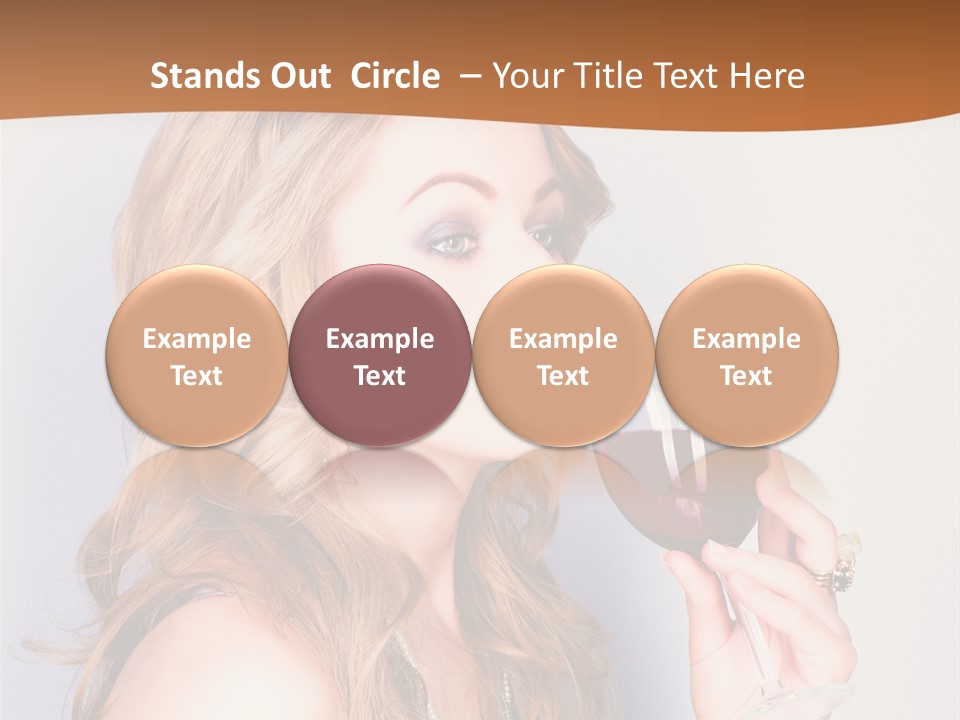 Stands Out Circle – Your Title Text Here

Example Text

Example Text

Example Text

Example Text